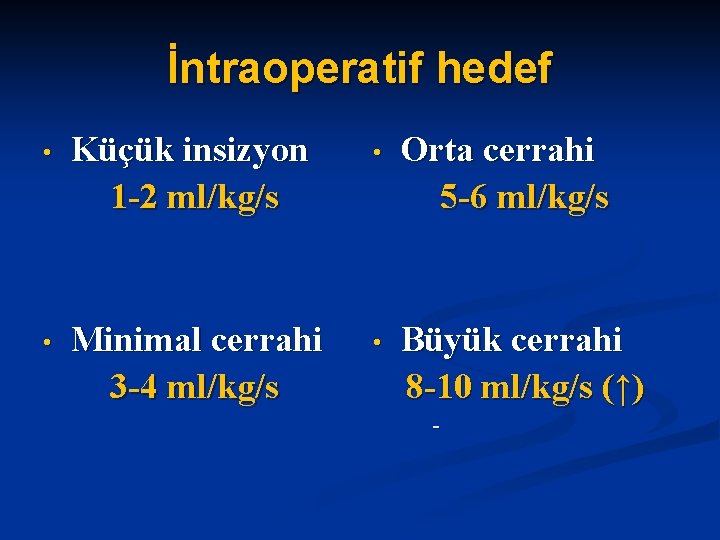 İntraoperatif hedef

• Küçük insizyon
1-2 ml/kg/s

• Minimal cerrahi
3-4 ml/kg/s

• Orta cerrahi
5-6 ml/kg/s

• Büyük cerrahi
8-10 ml/kg/s (↑)

-